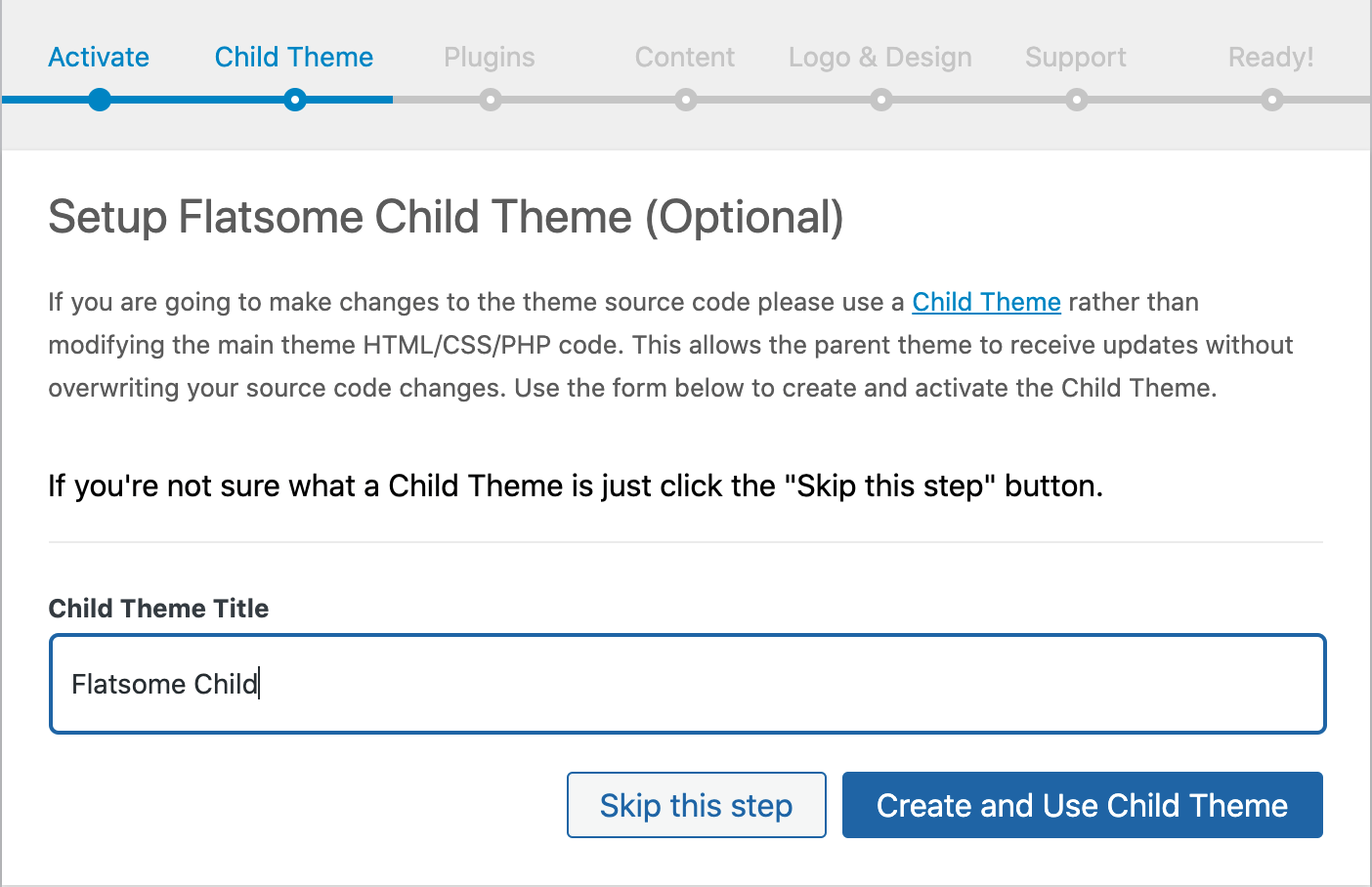 Activate Child Theme Plugins Content Logo & Design Support Ready!

Setup Flatsome Child Theme (Optional)

If you are going to make changes to the theme source code please use a Child Theme rather than modifying the main theme HTML/CSS/PHP code. This allows the parent theme to receive updates without overwriting your source code changes. Use the form below to create and activate the Child Theme.

If you're not sure what a Child Theme is just click the "Skip this step" button.

Child Theme Title

Flatsome Child

Skip this step

Create and Use Child Theme